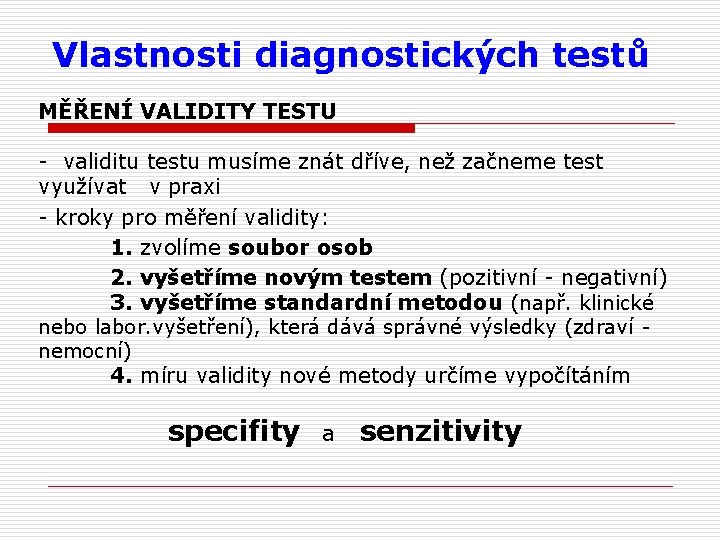 Vlastnosti diagnostických testů

MĚŘENÍ VALIDITY TESTU

- validitu testu musíme znát dříve, než začneme test využívat v praxi

- kroky pro měření validity:

1. zvolíme soubor osob

2. vyšetříme novým testem (pozitivní - negativní)

3. vyšetříme standardní metodou (např. klinické nebo labor.vyšetření), která dává správné výsledky (zdraví - nemocní)

4. míru validity nové metody určíme vypočítáním

specifity a senzitivity